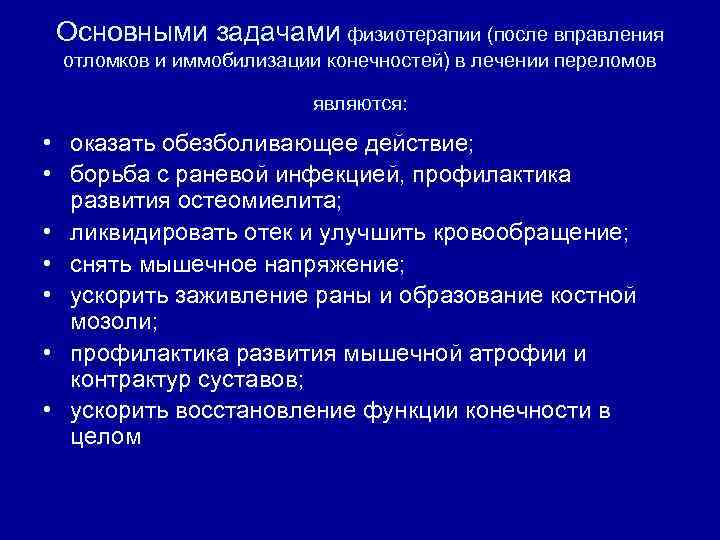 Основными задачами физиотерапии (после вправления отломков и иммобилизации конечностей) в лечении переломов являются:

• оказать обезболивающее действие;
• борьба с раневой инфекцией, профилактика развития остеомиелита;
• ликвидировать отек и улучшить кровообращение;
• снять мышечное напряжение;
• ускорить заживление раны и образование костной мозоли;
• профилактика развития мышечной атрофии и контрактур суставов;
• ускорить восстановление функции конечности в целом